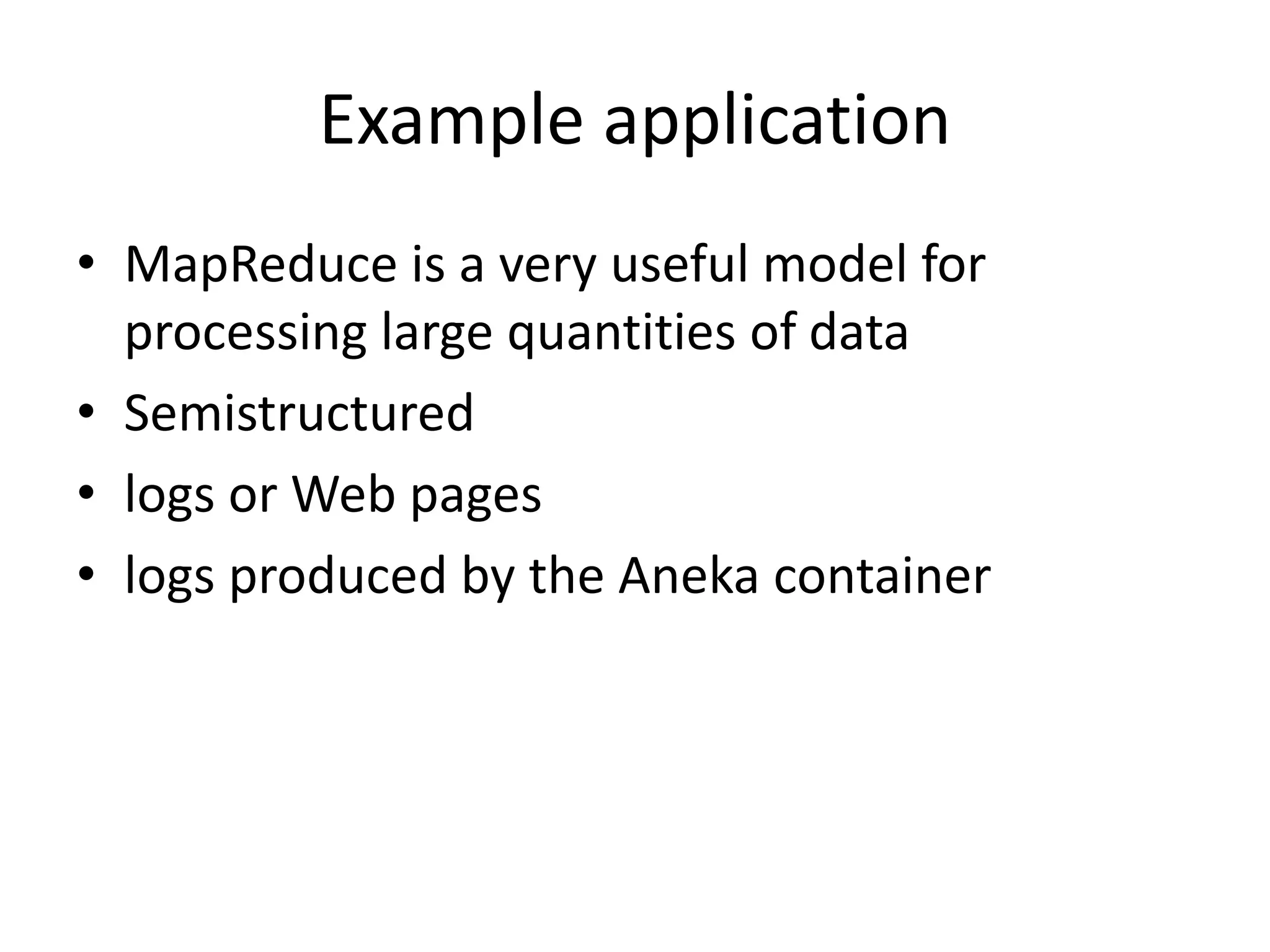 Example application

• MapReduce is a very useful model for processing large quantities of data
• Semistructured
• logs or Web pages
• logs produced by the Aneka container